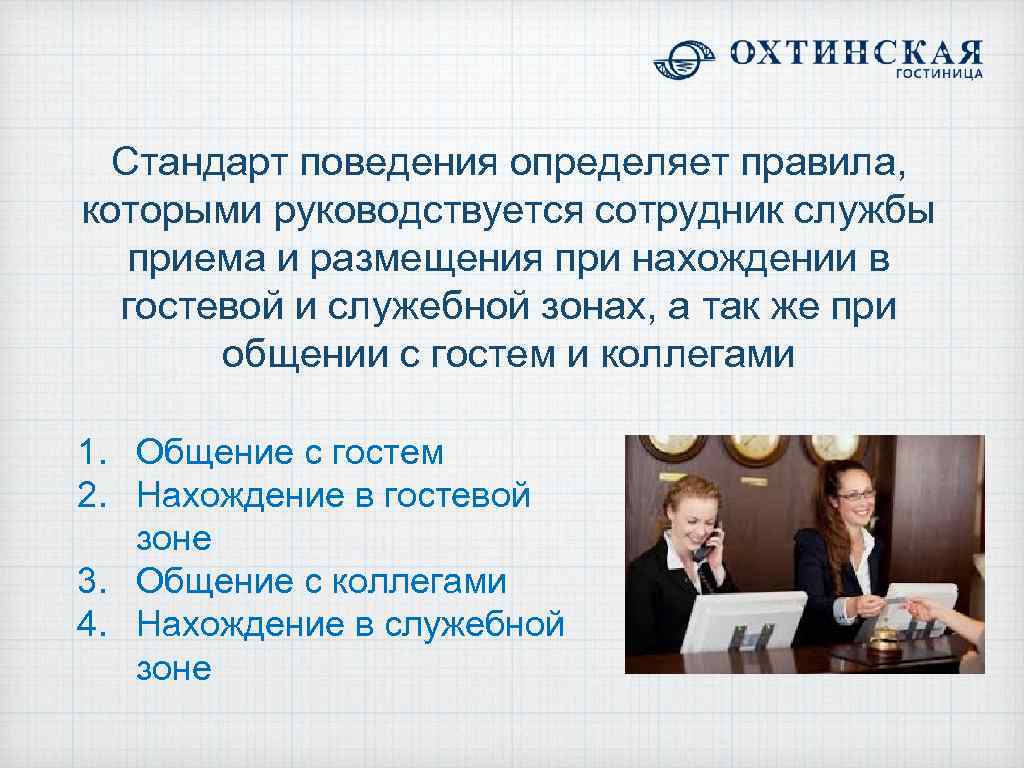 ОХТИНСКАЯ
ГОСТИНИЦА

Стандарт поведения определяет правила, которыми руководствуется сотрудник службы приема и размещения при нахождении в гостевой и служебной зонах, а так же при общении с гостем и коллегами

1. Общение с гостем
2. Нахождение в гостевой зоне
3. Общение с коллегами
4. Нахождение в служебной зоне